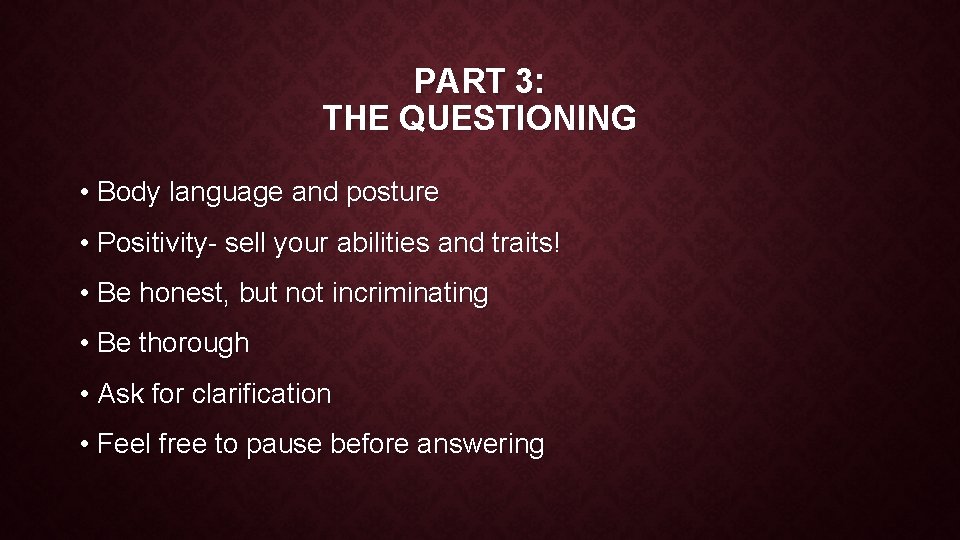 PART 3:
THE QUESTIONING

• Body language and posture
• Positivity- sell your abilities and traits!
• Be honest, but not incriminating
• Be thorough
• Ask for clarification
• Feel free to pause before answering